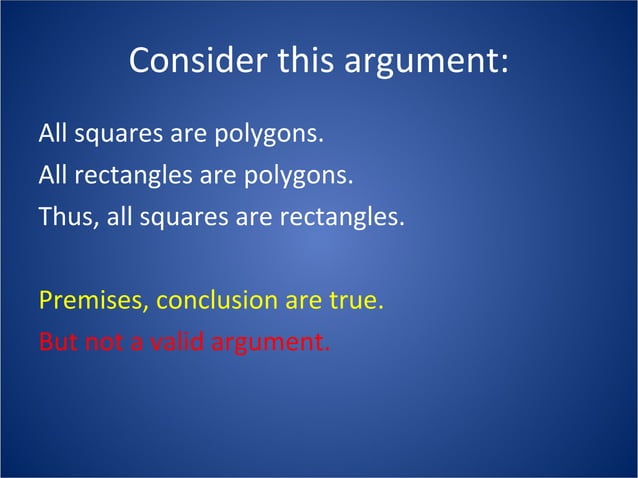 Consider this argument:

All squares are polygons.
All rectangles are polygons.
Thus, all squares are rectangles.

Premises, conclusion are true.
But not a valid argument.